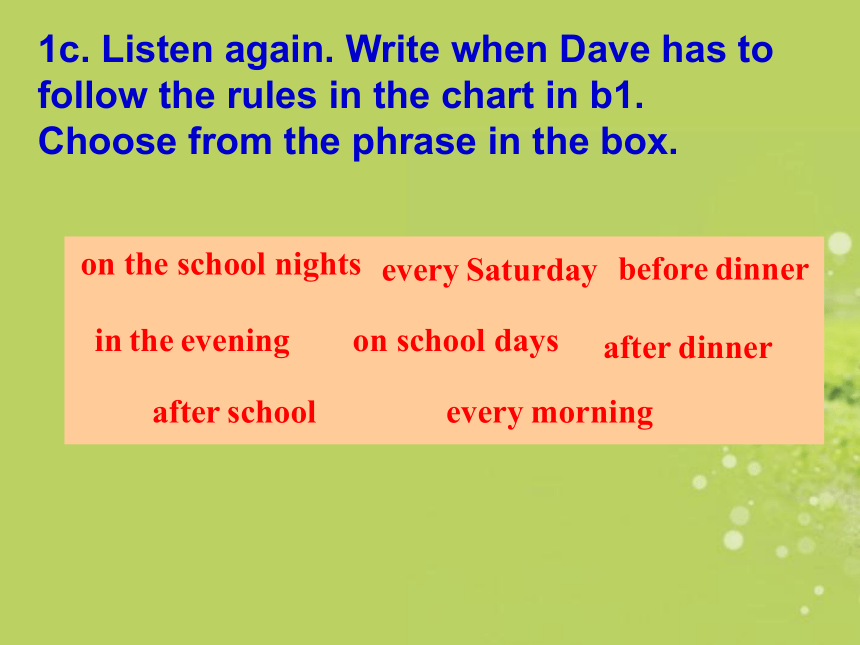 1c. Listen again. Write when Dave has to follow the rules in the chart in b1. Choose from the phrase in the box.

on the school nights every Saturday before dinner

in the evening on school days after dinner

after school every morning